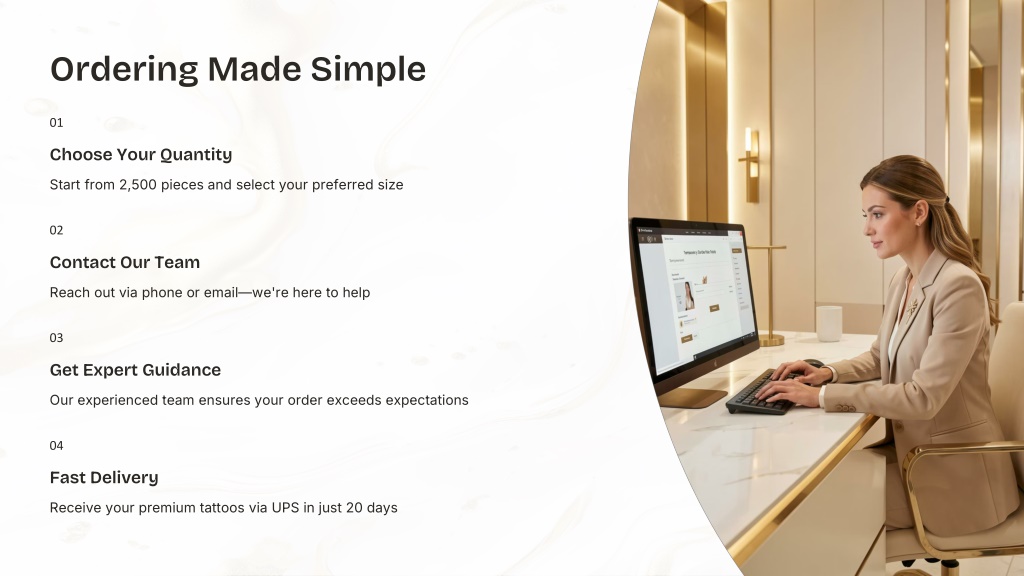 Ordering Made Simple

01

Choose Your Quantity

Start from 2,500 pieces and select your preferred size

02

Contact Our Team

Reach out via phone or email—we're here to help

03

Get Expert Guidance

Our experienced team ensures your order exceeds expectations

04

Fast Delivery

Receive your premium tattoos via UPS in just 20 days